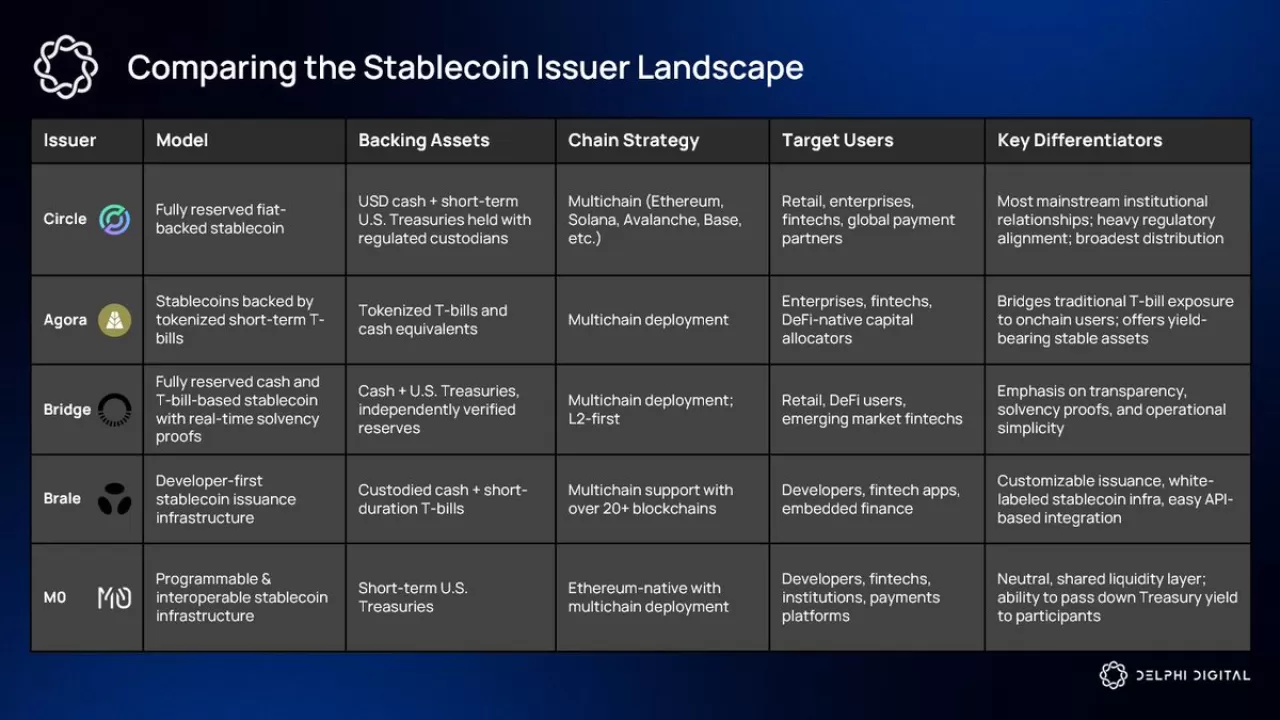 Comparing the Stablecoin Issuer Landscape

| Issuer | Model | Backing Assets | Chain Strategy | Target Users | Key Differentiators |
|---|---|---|---|---|---|
| Circle | Fully reserved fiat-backed stablecoin | USD cash + short-term U.S. Treasuries held with regulated custodians | Multichain (Ethereum, Solana, Avalanche, Base, etc.) | Retail, enterprises, fintechs, global payment partners | Most mainstream institutional relationships; heavy regulatory alignment; broadest distribution |
| Agora | Stablecoins backed by tokenized short-term T-bills | Tokenized T-bills and cash equivalents | Multichain deployment | Enterprises, fintechs, DeFi-native capital allocators | Bridges traditional T-bill exposure to onchain users; offers yield-bearing stable assets |
| Bridge | Fully reserved cash and T-bill-based stablecoin with real-time solvency proofs | Cash + U.S. Treasuries, independently verified reserves | Multichain deployment; L2-first | Retail, DeFi users, emerging market fintechs | Emphasis on transparency, solvency proofs, and operational simplicity |
| Brale | Developer-first stablecoin issuance infrastructure | Custodied cash + short-duration T-bills | Multichain support with over 20+ blockchains | Developers, fintech apps, embedded finance | Customizable issuance, white-labeled stablecoin infra, easy API-based integration |
| M0 | Programmable & interoperable stablecoin infrastructure | Short-term U.S. Treasuries | Ethereum-native with multichain deployment | Developers, fintechs, institutions, payments platforms | Neutral, shared liquidity layer; ability to pass down Treasury yield to participants |

DELPHI DIGITAL